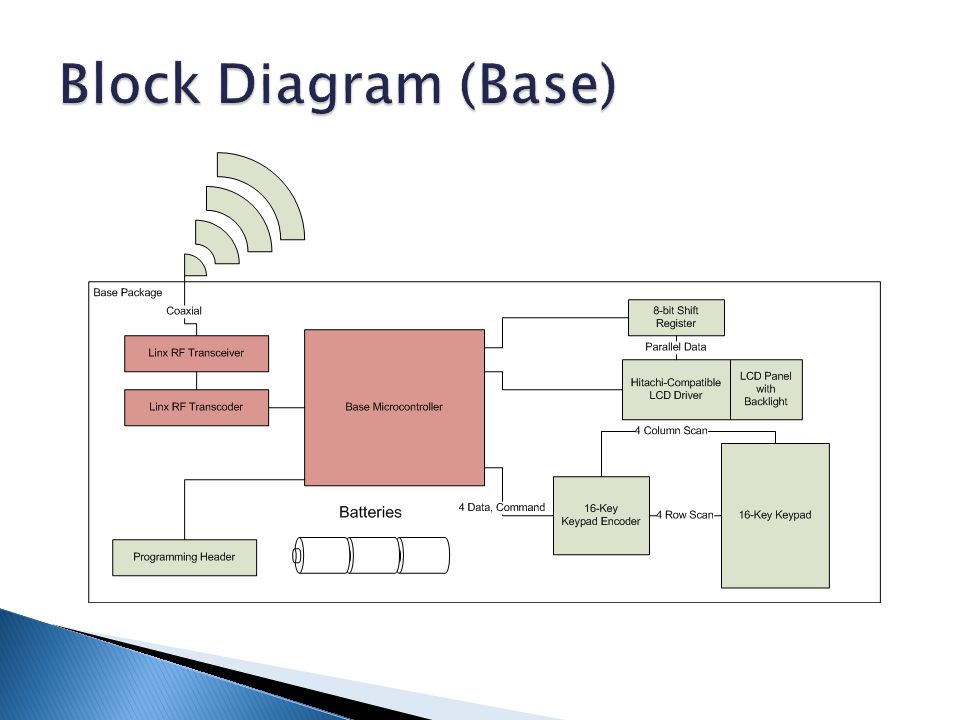 Block Diagram (Base)

Base Package

Coaxial

Linx RF Transceiver

Linx RF Transcoder

Base Microcontroller

8-bit Shift Register

Parallel Data

Hitachi-Compatible LCD Driver

LCD Panel with Backlight

4 Column Scan

4 Data, Command

16-Key Keypad Encoder

4 Row Scan

16-Key Keypad

Batteries

Programming Header